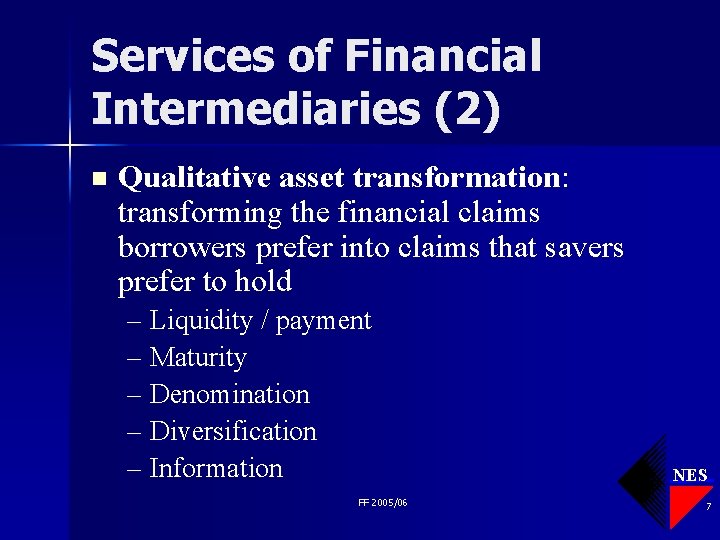 Services of Financial Intermediaries (2)

Qualitative asset transformation: transforming the financial claims borrowers prefer into claims that savers prefer to hold

– Liquidity / payment
– Maturity
– Denomination
– Diversification
– Information

FF 2005/06

NES

7